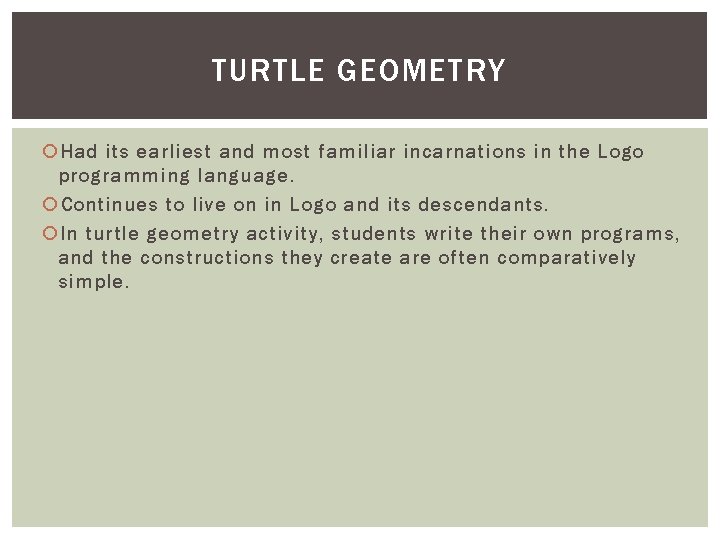 TURTLE GEOMETRY

• Had its earliest and most familiar incarnations in the Logo programming language.
• Continues to live on in Logo and its descendants.
• In turtle geometry activity, students write their own programs, and the constructions they create are often comparatively simple.